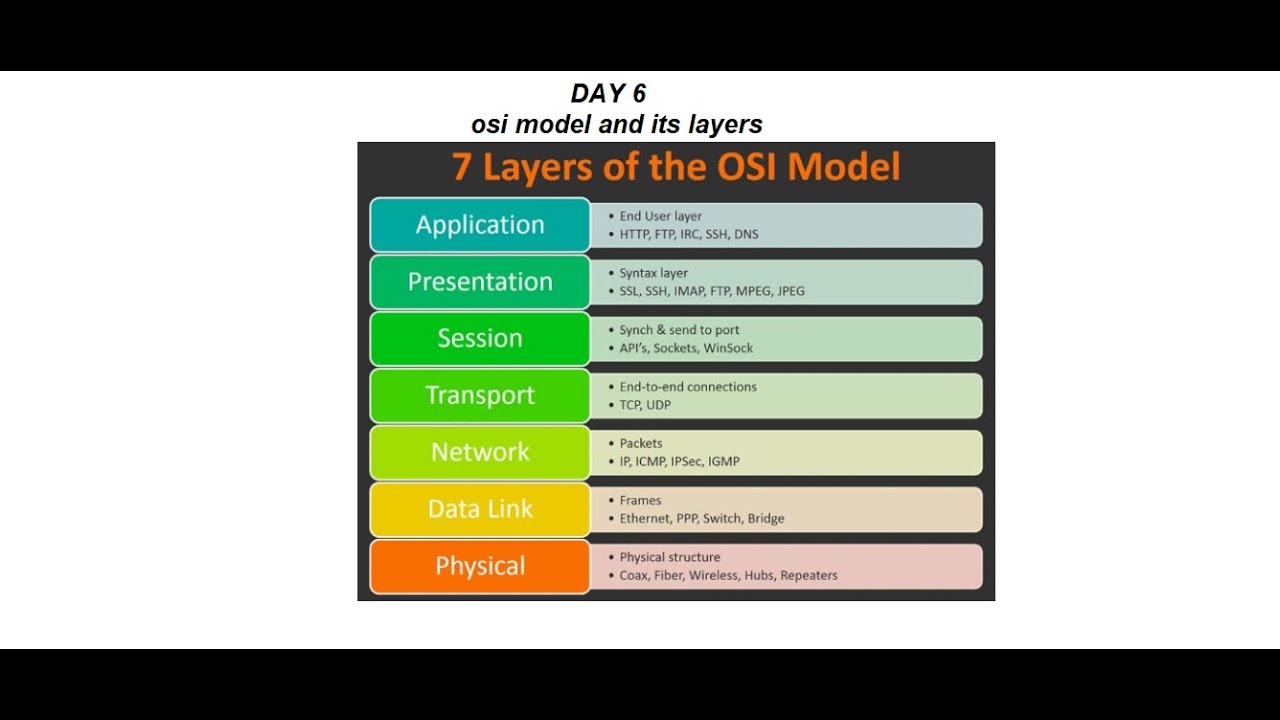 DAY 6
osi model and its layers

7 Layers of the OSI Model

Application
• End User layer
• HTTP, FTP, IRC, SSH, DNS

Presentation
• Syntax layer
• SSL, SSH, IMAP, FTP, MPEG, JPEG

Session
• Synch & send to port
• API's, Sockets, WinSock

Transport
• End-to-end connections
• TCP, UDP

Network
• Packets
• IP, ICMP, IPSec, IGMP

Data Link
• Frames
• Ethernet, PPP, Switch, Bridge

Physical
• Physical structure
• Coax, Fiber, Wireless, Hubs, Repeaters